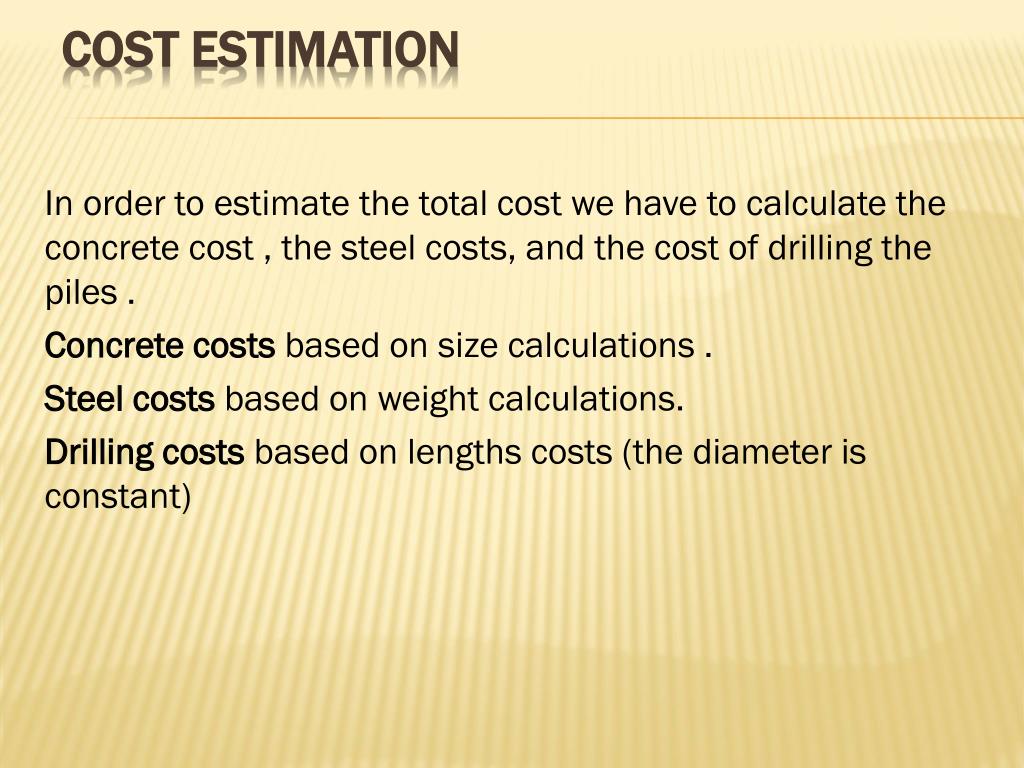 COST ESTIMATION

In order to estimate the total cost we have to calculate the concrete cost , the steel costs, and the cost of drilling the piles .

Concrete costs based on size calculations .

Steel costs based on weight calculations.

Drilling costs based on lengths costs (the diameter is constant)